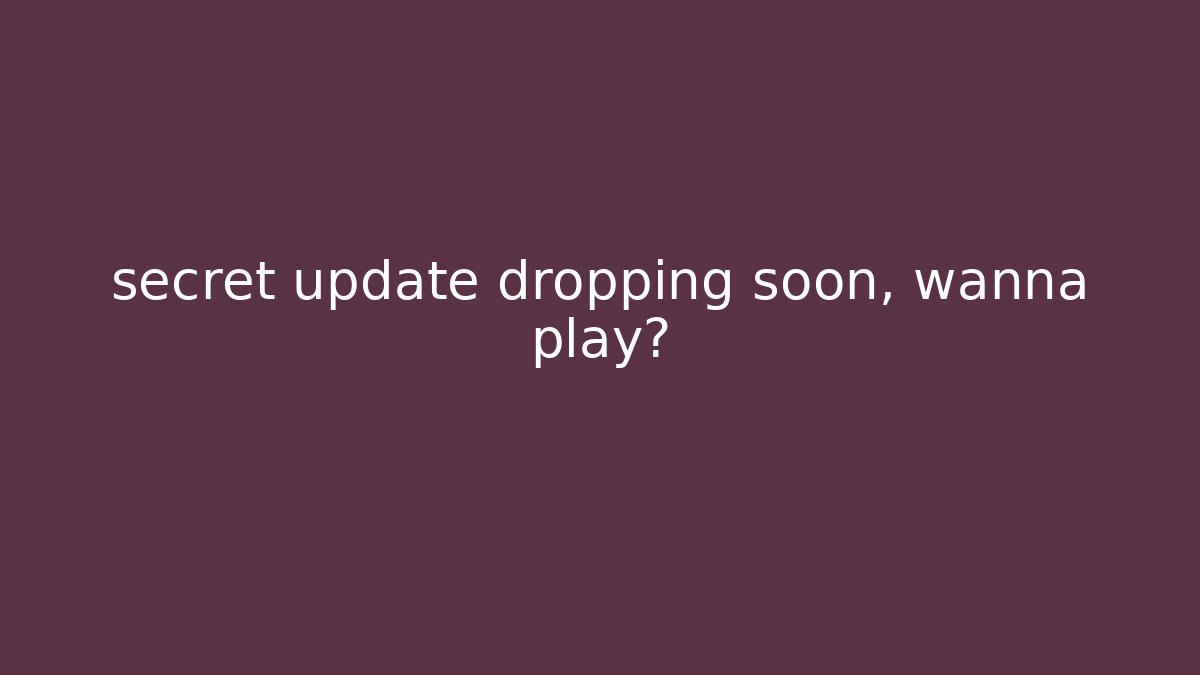 secret update dropping soon, wanna play?